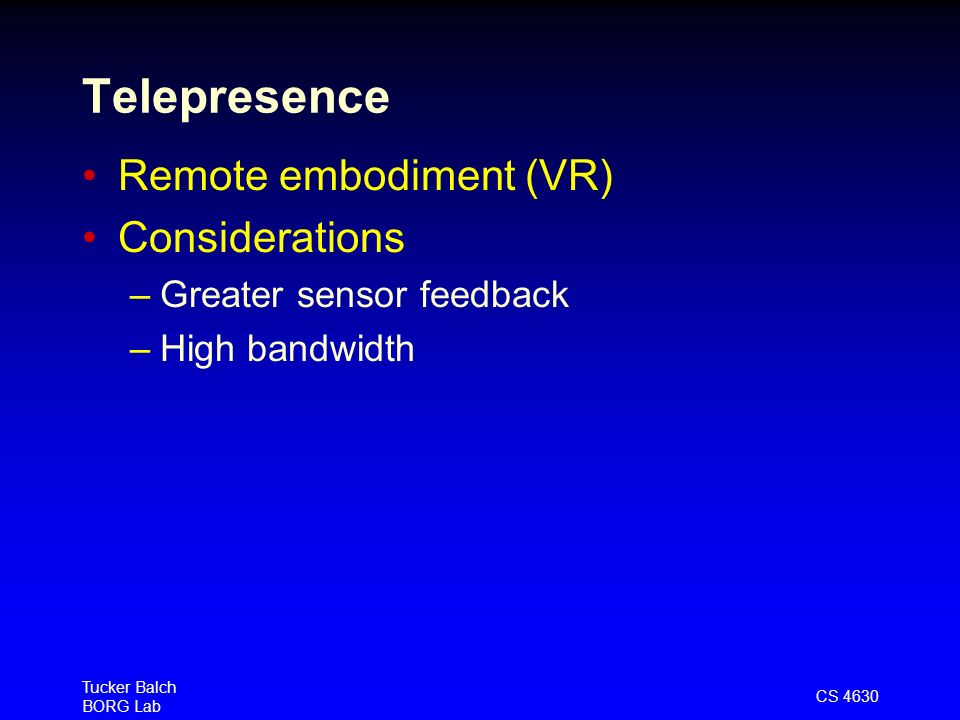 Telepresence

• Remote embodiment (VR)
• Considerations
  – Greater sensor feedback
  – High bandwidth

Tucker Balch
BORG Lab

CS 4630